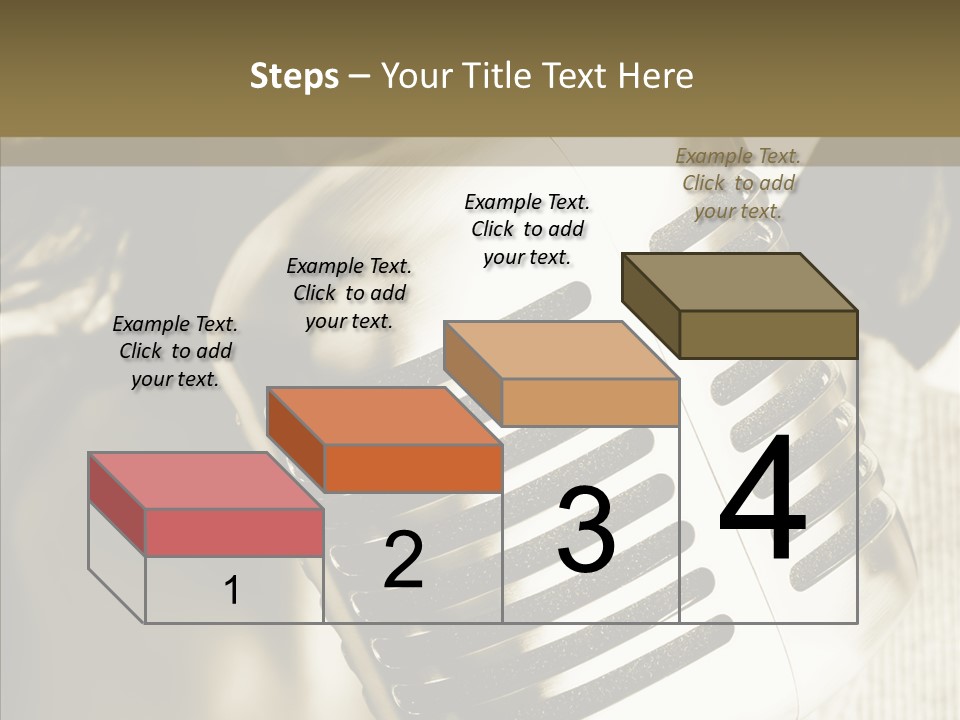 Steps – Your Title Text Here

Example Text. Click to add your text.

Example Text. Click to add your text.

Example Text. Click to add your text.

Example Text. Click to add your text.

1

2

3

4